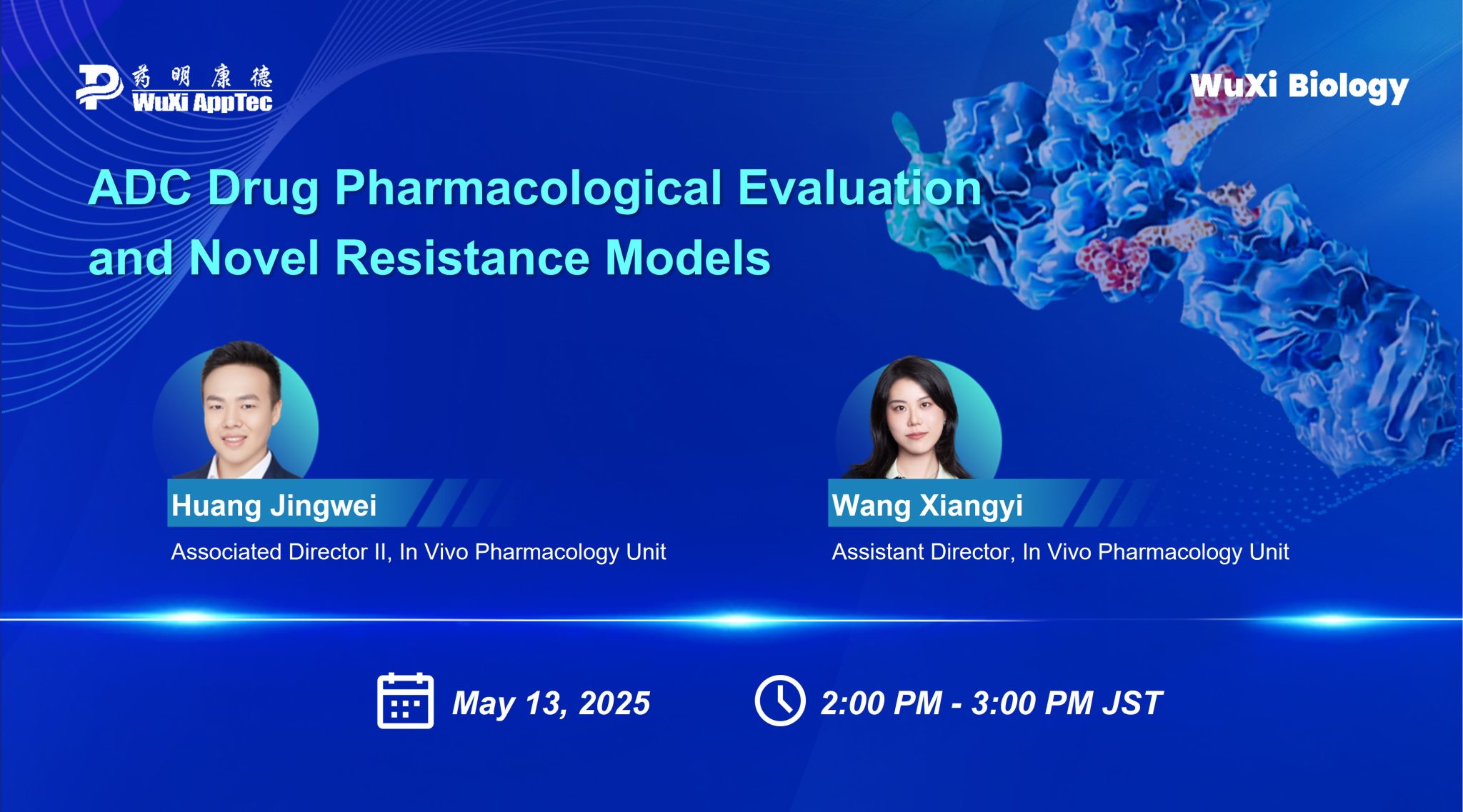 药明康德
WuXi AppTec

WuXi Biology

ADC Drug Pharmacological Evaluation and Novel Resistance Models

Huang Jingwei
Associated Director II, In Vivo Pharmacology Unit

Wang Xiangyi
Assistant Director, In Vivo Pharmacology Unit

May 13, 2025

2:00 PM - 3:00 PM JST